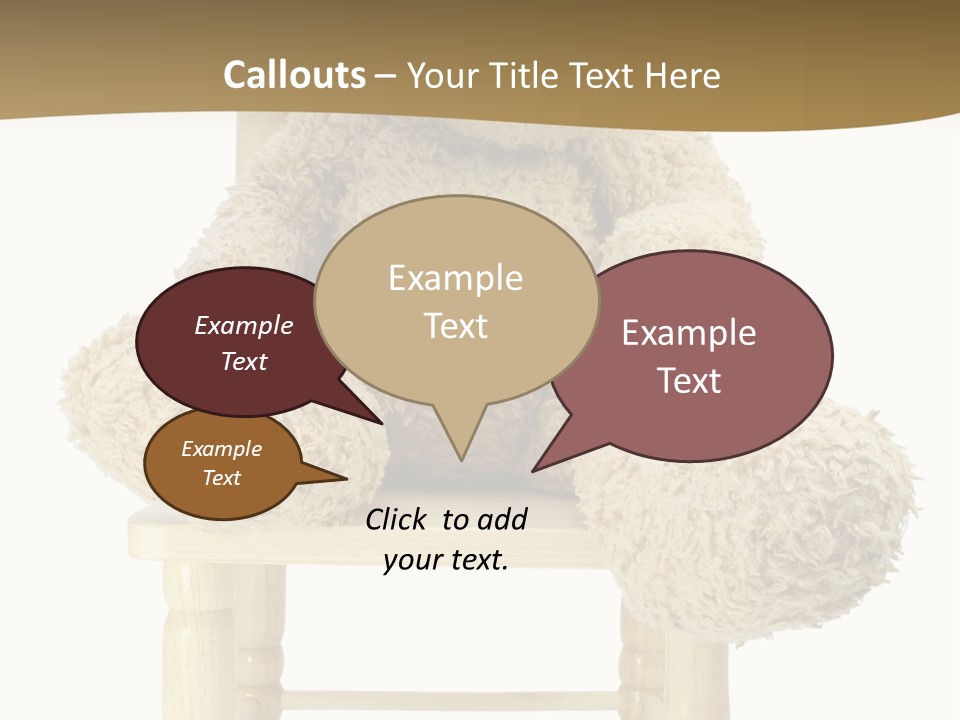 Callouts – Your Title Text Here

Example Text

Example Text

Example Text

Example Text

Click to add your text.